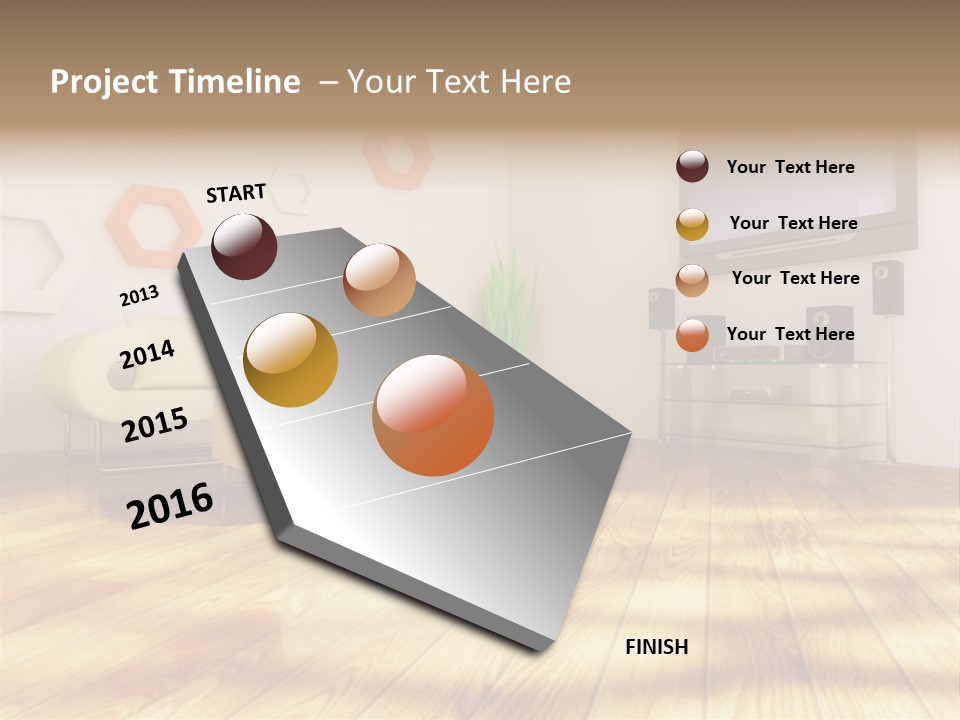 Project Timeline – Your Text Here

START

2013

2014

2015

2016

FINISH

Your Text Here

Your Text Here

Your Text Here

Your Text Here